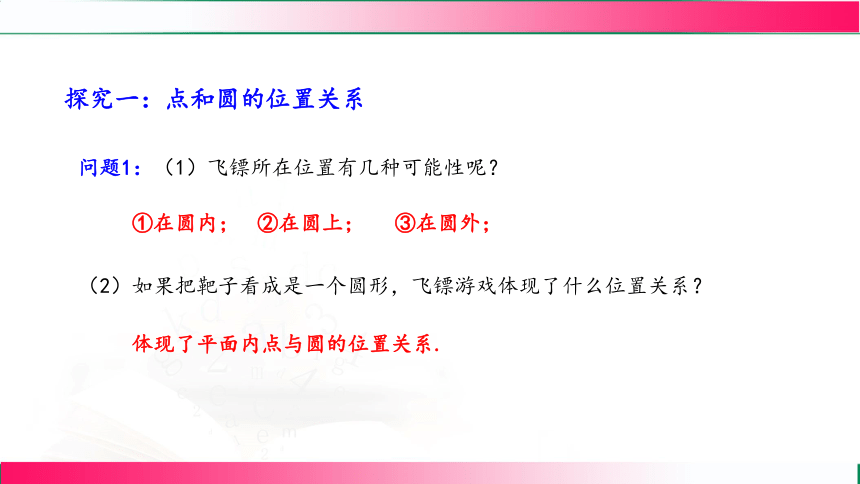 探究一：点和圆的位置关系

问题1：（1）飞镖所在位置有几种可能性呢？

①在圆内；　②在圆上；　③在圆外；

（2）如果把靶子看成是一个圆形，飞镖游戏体现了什么位置关系？

体现了平面内点与圆的位置关系.